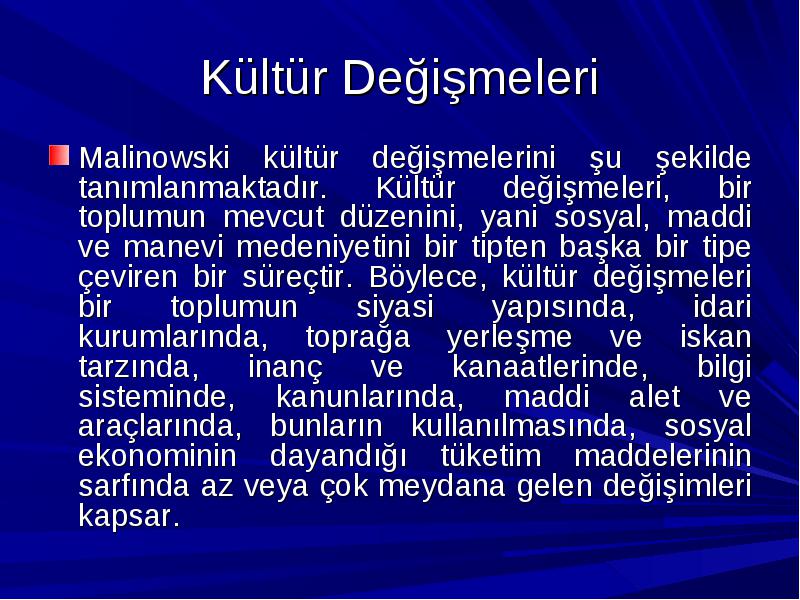 Kültür Değişmeleri

Malinowski kültür değişmelerini şu şekilde tanımlanmaktadır. Kültür değişmeleri, bir toplumun mevcut düzenini, yani sosyal, maddi ve manevi medeniyetini bir tipten başka bir tipe çeviren bir süreçtir. Böylece, kültür değişmeleri bir toplumun siyasi yapısında, idari kurumlarında, toprağa yerleşme ve iskan tarzında, inanç ve kanaatlerinde, bilgi sisteminde, kanunlarında, maddi alet ve araçlarında, bunların kullanılmasında, sosyal ekonominin dayandığı tüketim maddelerinin sarfında az veya çok meydana gelen değişimleri kapsar.